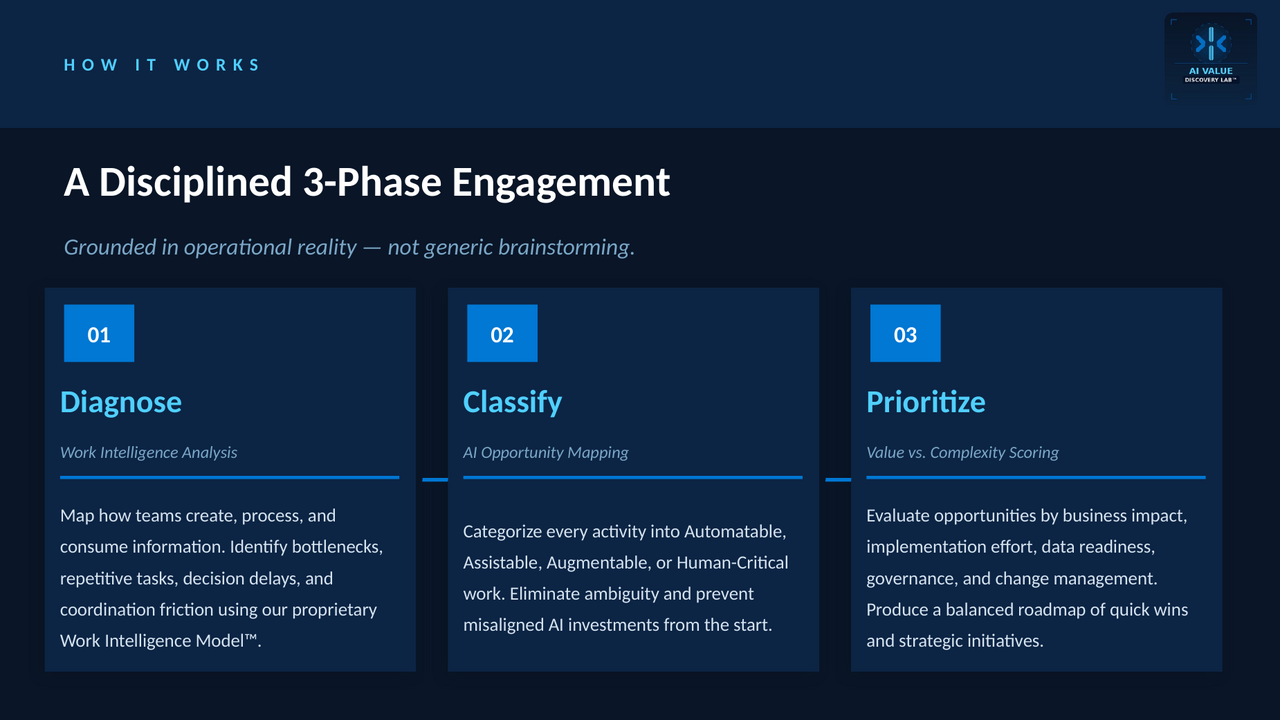 HOW IT WORKS

AI VALUE
DISCOVERY LAB™

A Disciplined 3-Phase Engagement

Grounded in operational reality — not generic brainstorming.

01

Diagnose

Work Intelligence Analysis

Map how teams create, process, and consume information. Identify bottlenecks, repetitive tasks, decision delays, and coordination friction using our proprietary Work Intelligence Model™.

02

Classify

AI Opportunity Mapping

Categorize every activity into Automatable, Assistable, Augmentable, or Human-Critical work. Eliminate ambiguity and prevent misaligned AI investments from the start.

03

Prioritize

Value vs. Complexity Scoring

Evaluate opportunities by business impact, implementation effort, data readiness, governance, and change management. Produce a balanced roadmap of quick wins and strategic initiatives.